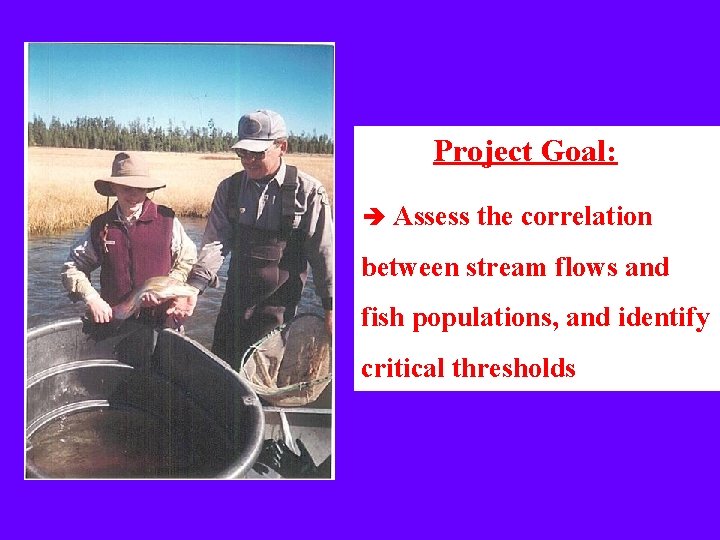 Project Goal:

➔ Assess the correlation between stream flows and fish populations, and identify critical thresholds